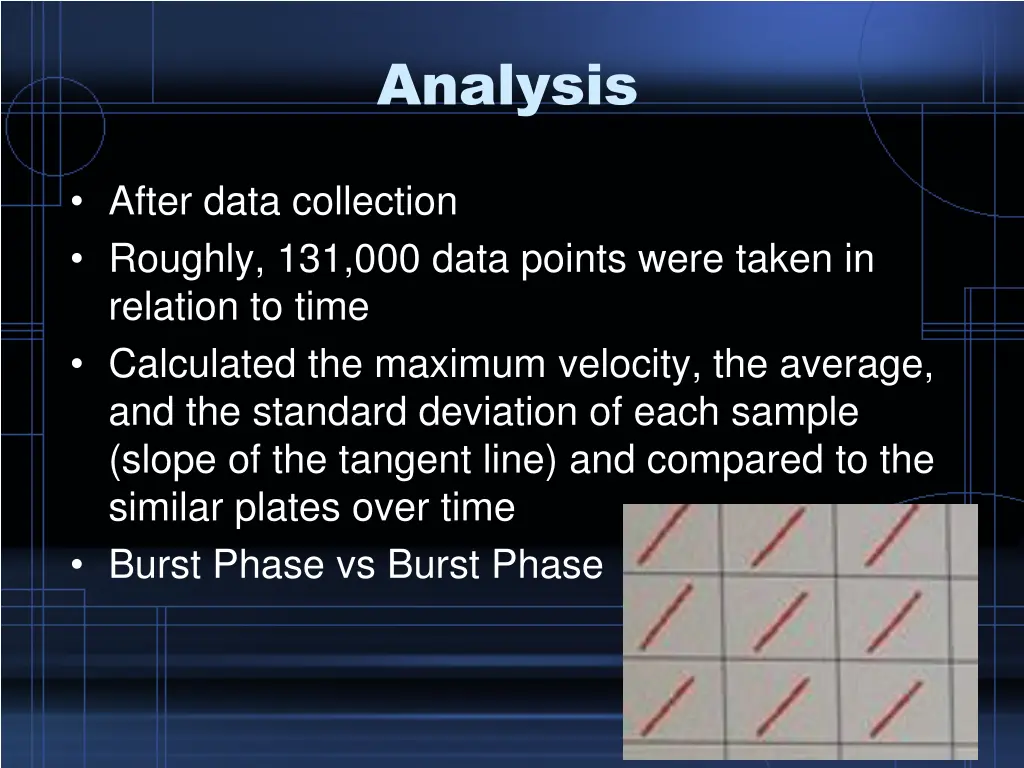 Analysis

• After data collection
• Roughly, 131,000 data points were taken in relation to time
• Calculated the maximum velocity, the average, and the standard deviation of each sample (slope of the tangent line) and compared to the similar plates over time
• Burst Phase vs Burst Phase